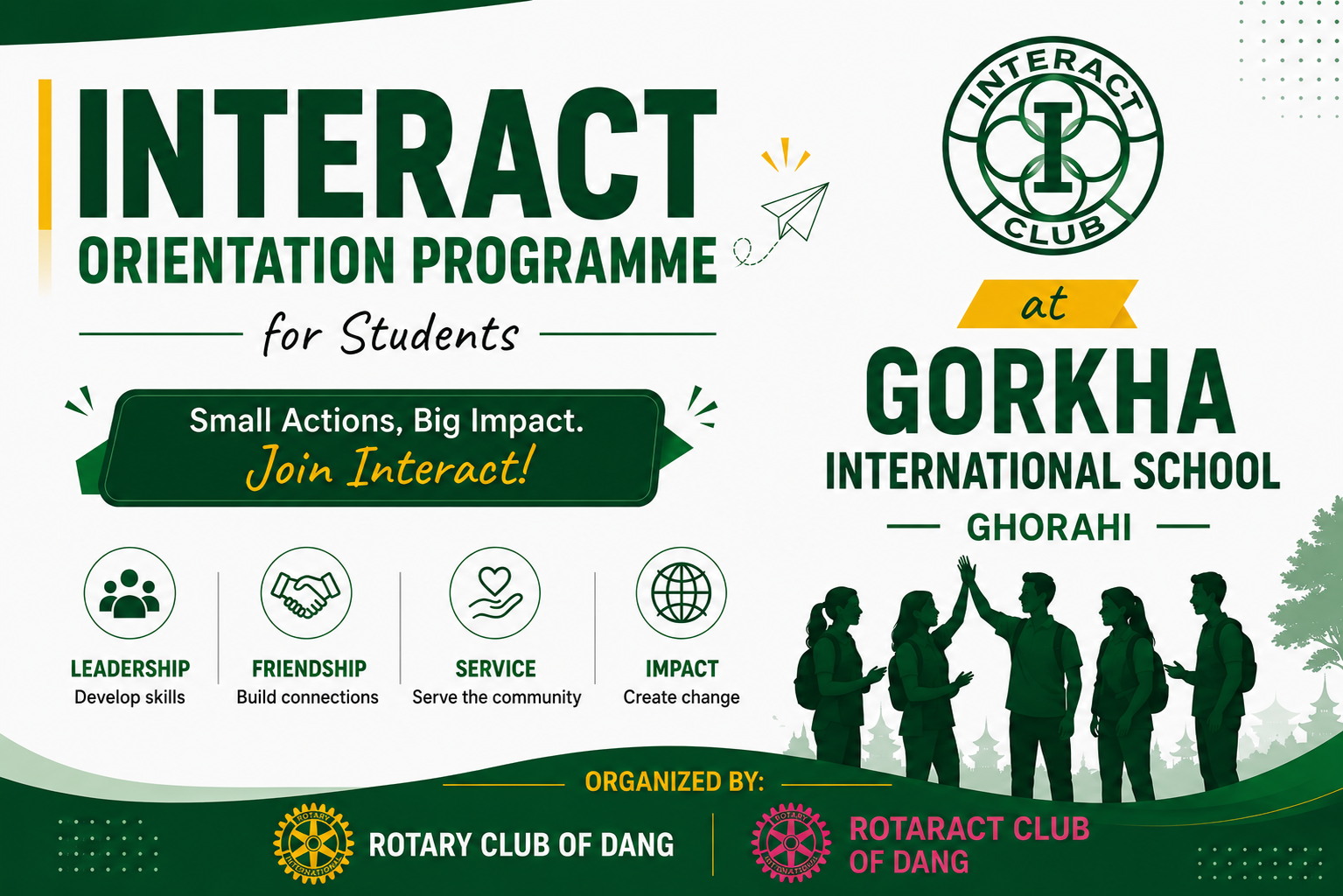 INTERACT
ORIENTATION PROGRAMME
for Students

Small Actions, Big Impact.
Join Interact!

LEADERSHIP
Develop skills

FRIENDSHIP
Build connections

SERVICE
Serve the community

IMPACT
Create change

INTERACT
I
CLUB

at
GORKHA
INTERNATIONAL SCHOOL
GHORAHI

ORGANIZED BY:
ROTARY INTERNATIONAL
ROTARY CLUB OF DANG
ROTARY INTERNATIONAL
ROTARACT CLUB OF DANG